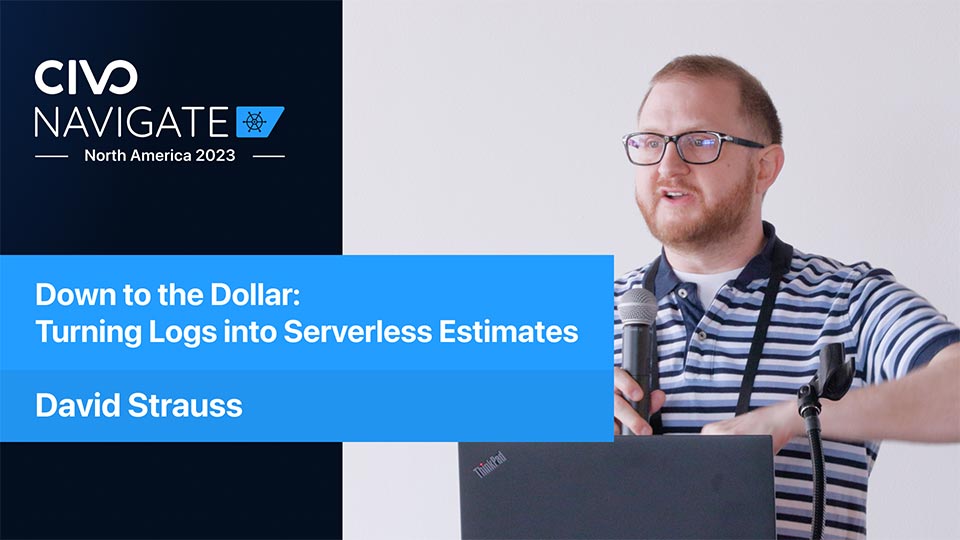 CIVO
NAVIGATE
North America 2023

Down to the Dollar:
Turning Logs into Serverless Estimates

David Strauss

ThinkPad